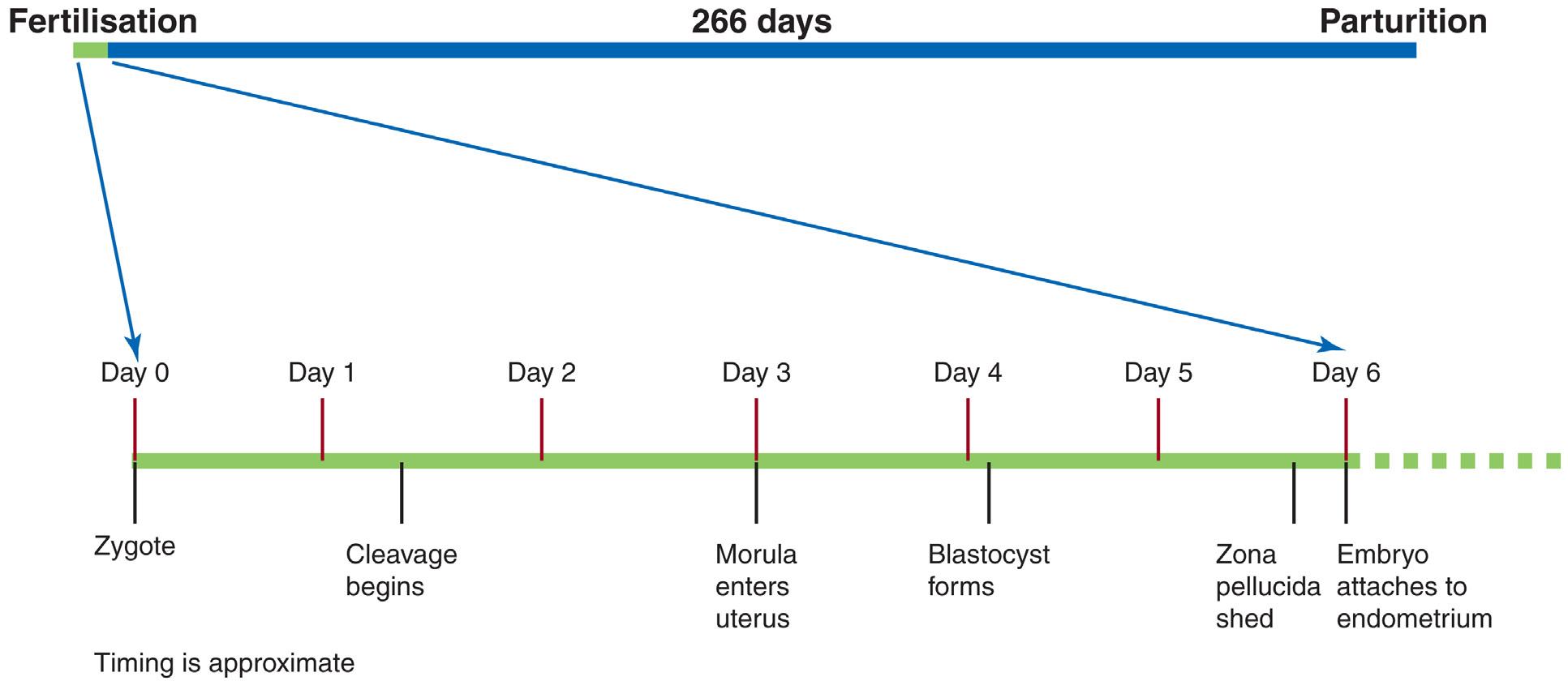 Fertilisation
266 days
Parturition

Day 0
Day 1
Day 2
Day 3
Day 4
Day 5
Day 6

Zygote

Cleavage begins

Morula enters uterus

Blastocyst forms

Zona pellucida shed

Embryo attaches to endometrium

Timing is approximate